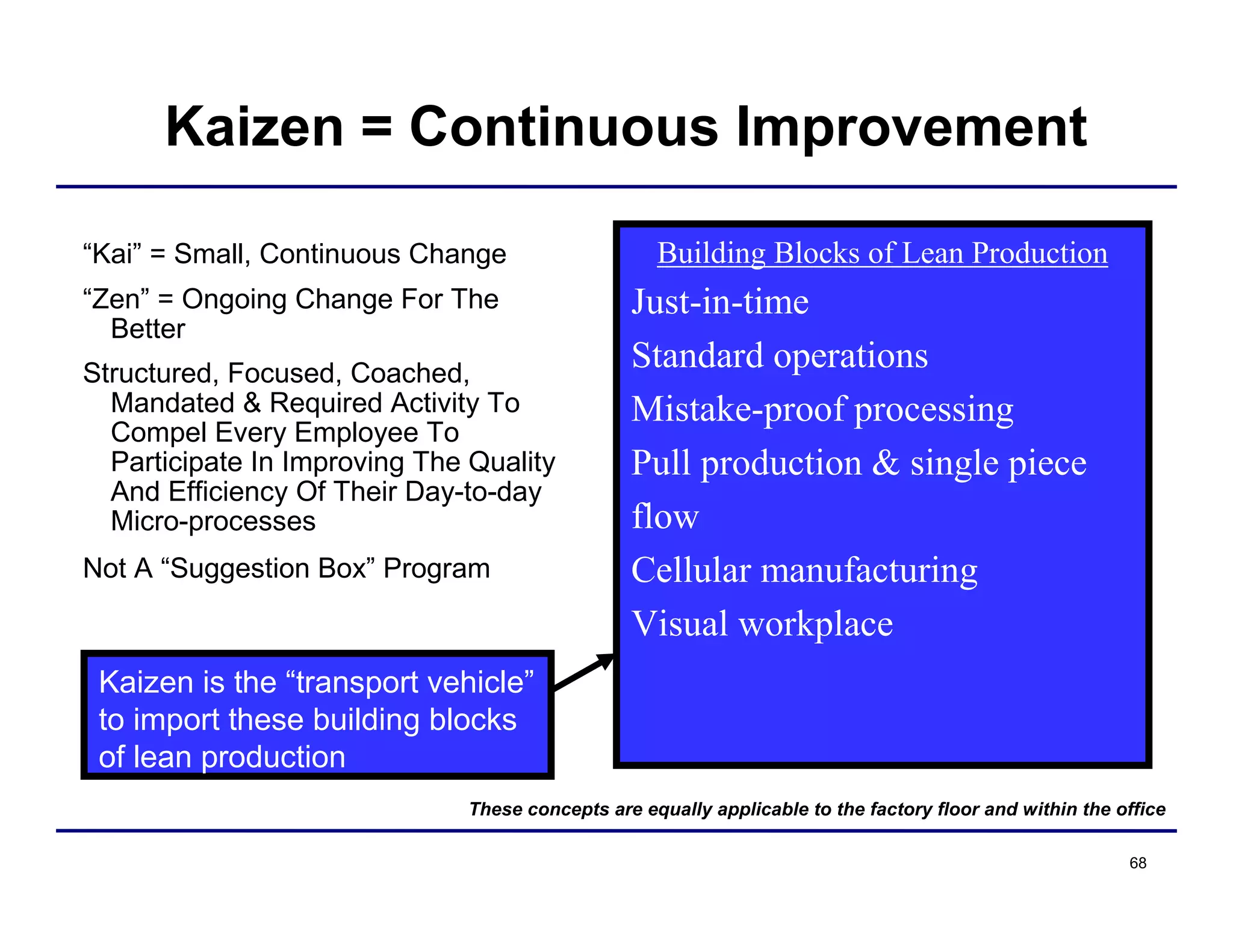 Kaizen = Continuous Improvement

“Kai” = Small, Continuous Change

“Zen” = Ongoing Change For The Better

Structured, Focused, Coached, Mandated & Required Activity To Compel Every Employee To Participate In Improving The Quality And Efficiency Of Their Day-to-day Micro-processes

Not A “Suggestion Box” Program

Kaizen is the “transport vehicle” to import these building blocks of lean production

Building Blocks of Lean Production

Just-in-time

Standard operations

Mistake-proof processing

Pull production & single piece flow

Cellular manufacturing

Visual workplace

These concepts are equally applicable to the factory floor and within the office

68